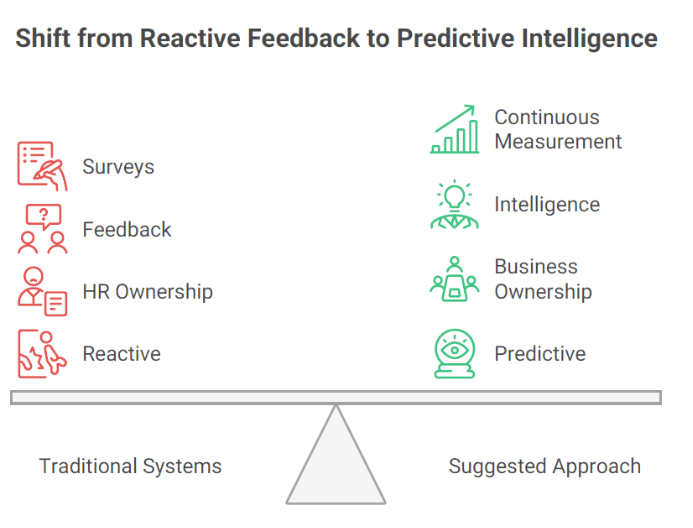 Shift from Reactive Feedback to Predictive Intelligence

Surveys

Feedback

HR Ownership

Reactive

Continuous Measurement

Intelligence

Business Ownership

Predictive

Traditional Systems

Suggested Approach